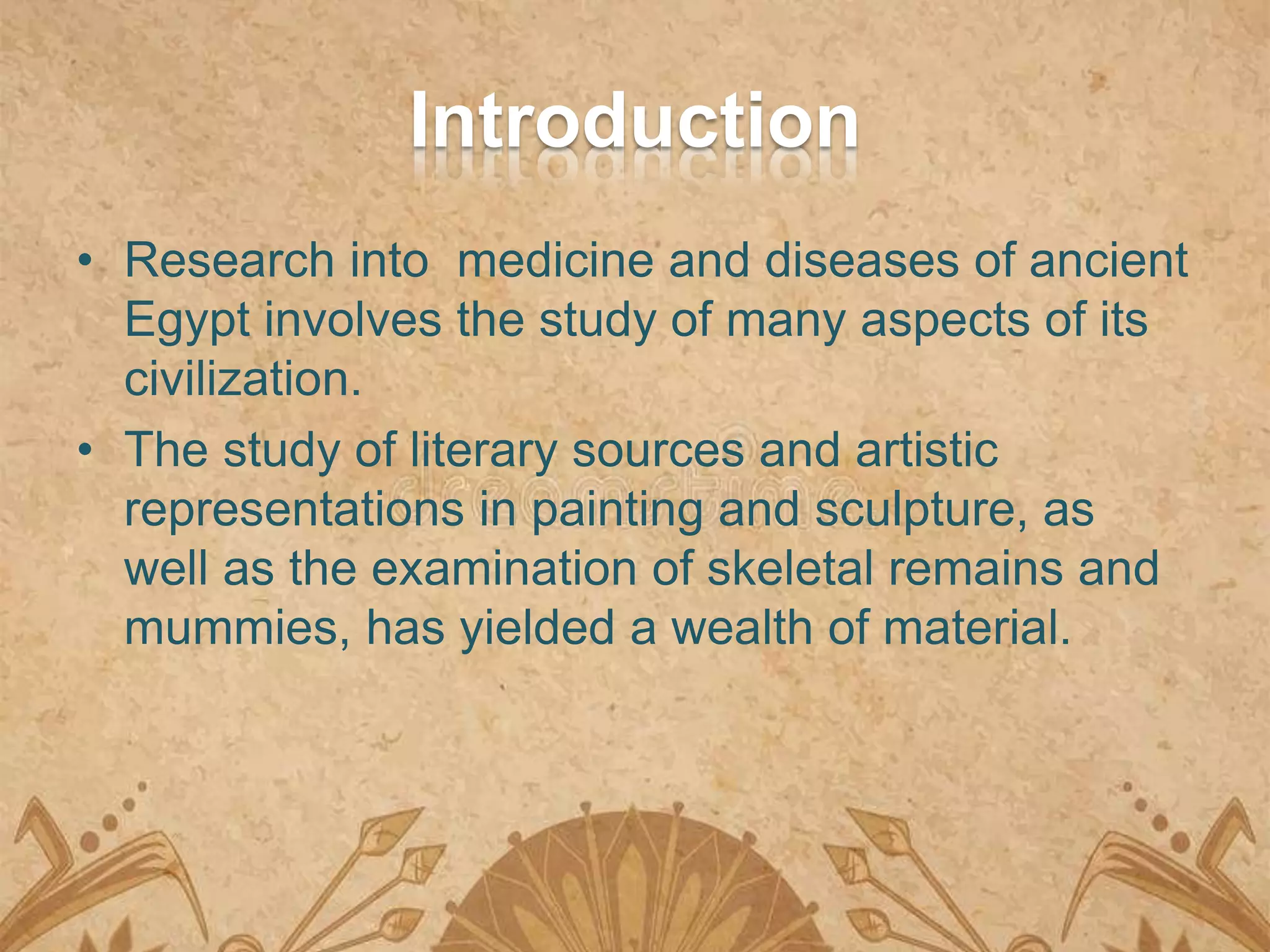 Introduction

• Research into medicine and diseases of ancient Egypt involves the study of many aspects of its civilization.

• The study of literary sources and artistic representations in painting and sculpture, as well as the examination of skeletal remains and mummies, has yielded a wealth of material.

dreamstime